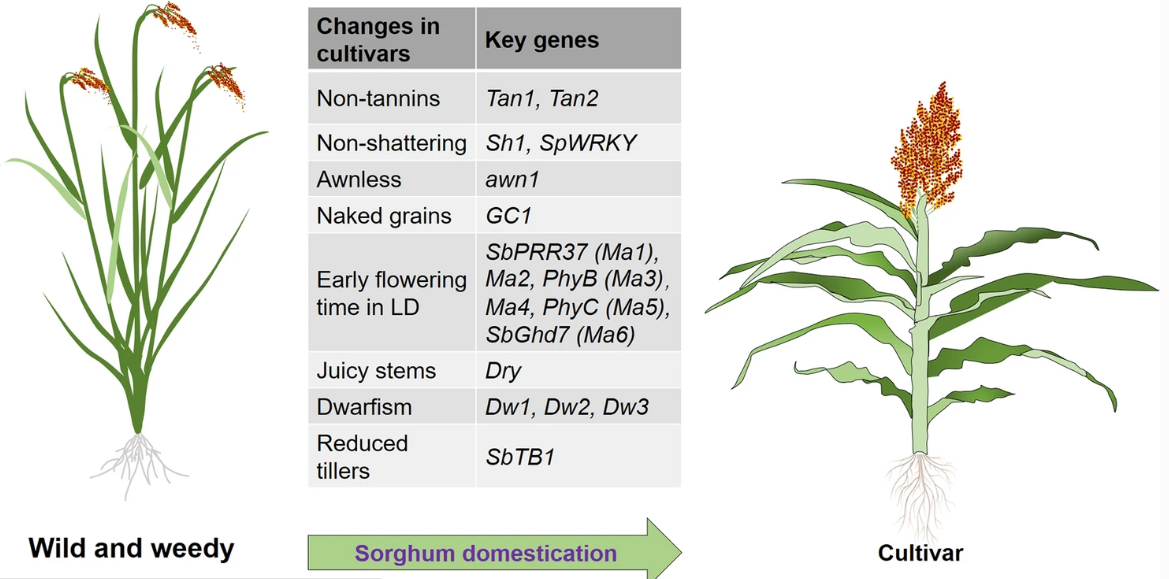 | Changes in cultivars | Key genes |
|---|---|
| Non-tannins | Tan1, Tan2 |
| Non-shattering | Sh1, SpWRKY |
| Awnless | awn1 |
| Naked grains | GC1 |
| Early flowering time in LD | SbPRR37 (Ma1), Ma2, PhyB (Ma3), Ma4, PhyC (Ma5), SbGhd7 (Ma6) |
| Juicy stems | Dry |
| Dwarfism | Dw1, Dw2, Dw3 |
| Reduced tillers | SbTB1 |

Wild and weedy

Sorghum domestication

Cultivar